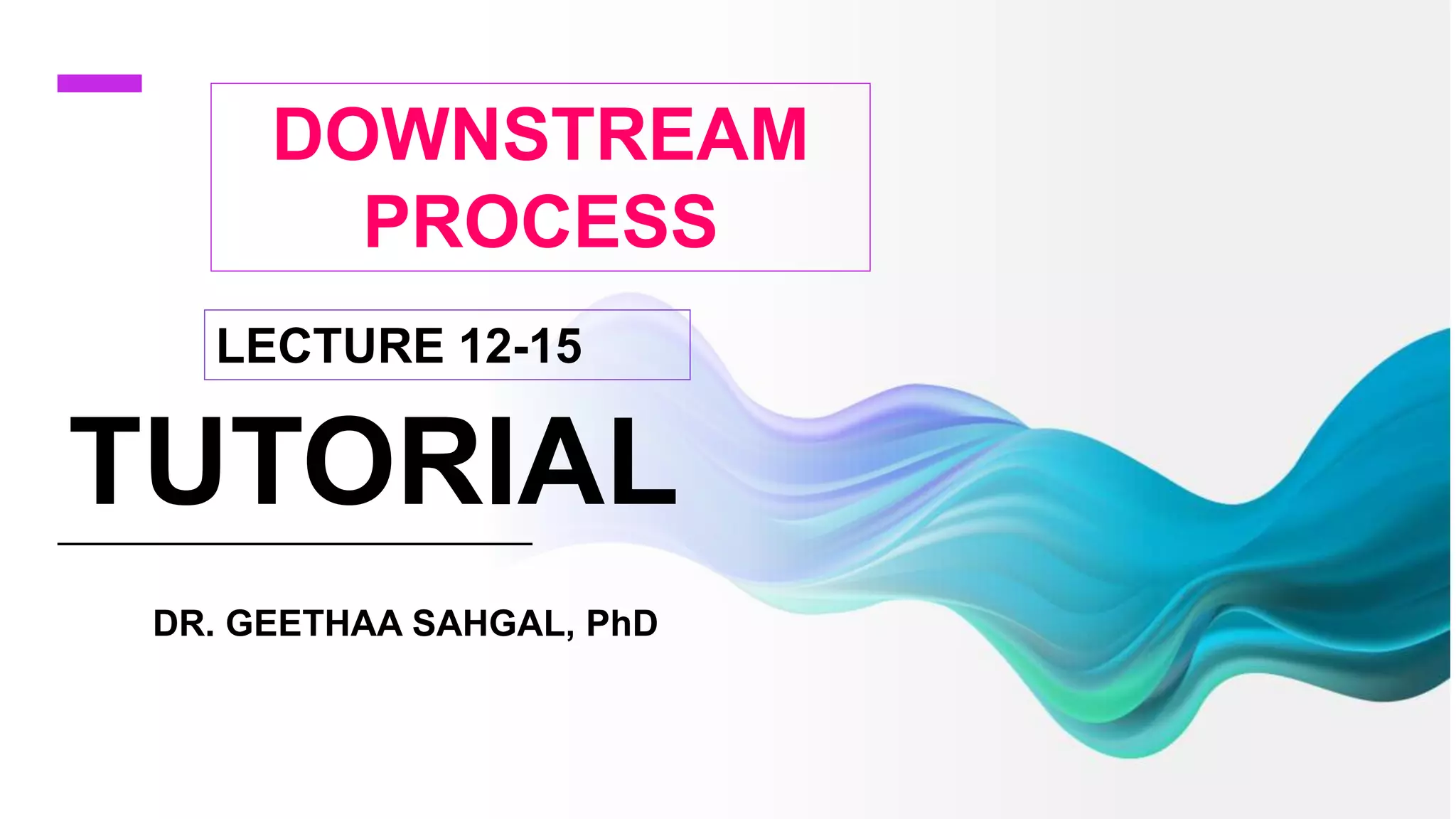 DOWNSTREAM PROCESS

LECTURE 12-15

TUTORIAL

DR. GEETHAA SAHGAL, PhD